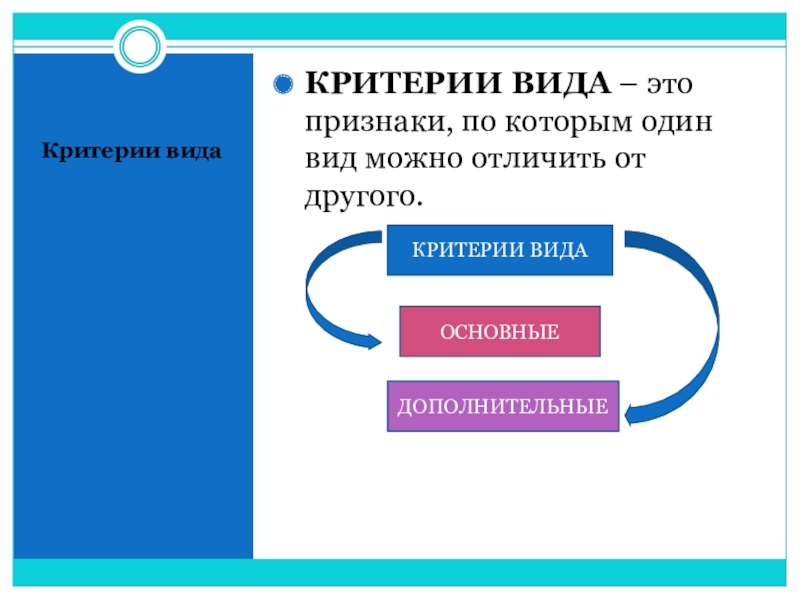 Критерии вида

КРИТЕРИИ ВИДА – это признаки, по которым один вид можно отличить от другого.

КРИТЕРИИ ВИДА

ОСНОВНЫЕ

ДОПОЛНИТЕЛЬНЫЕ